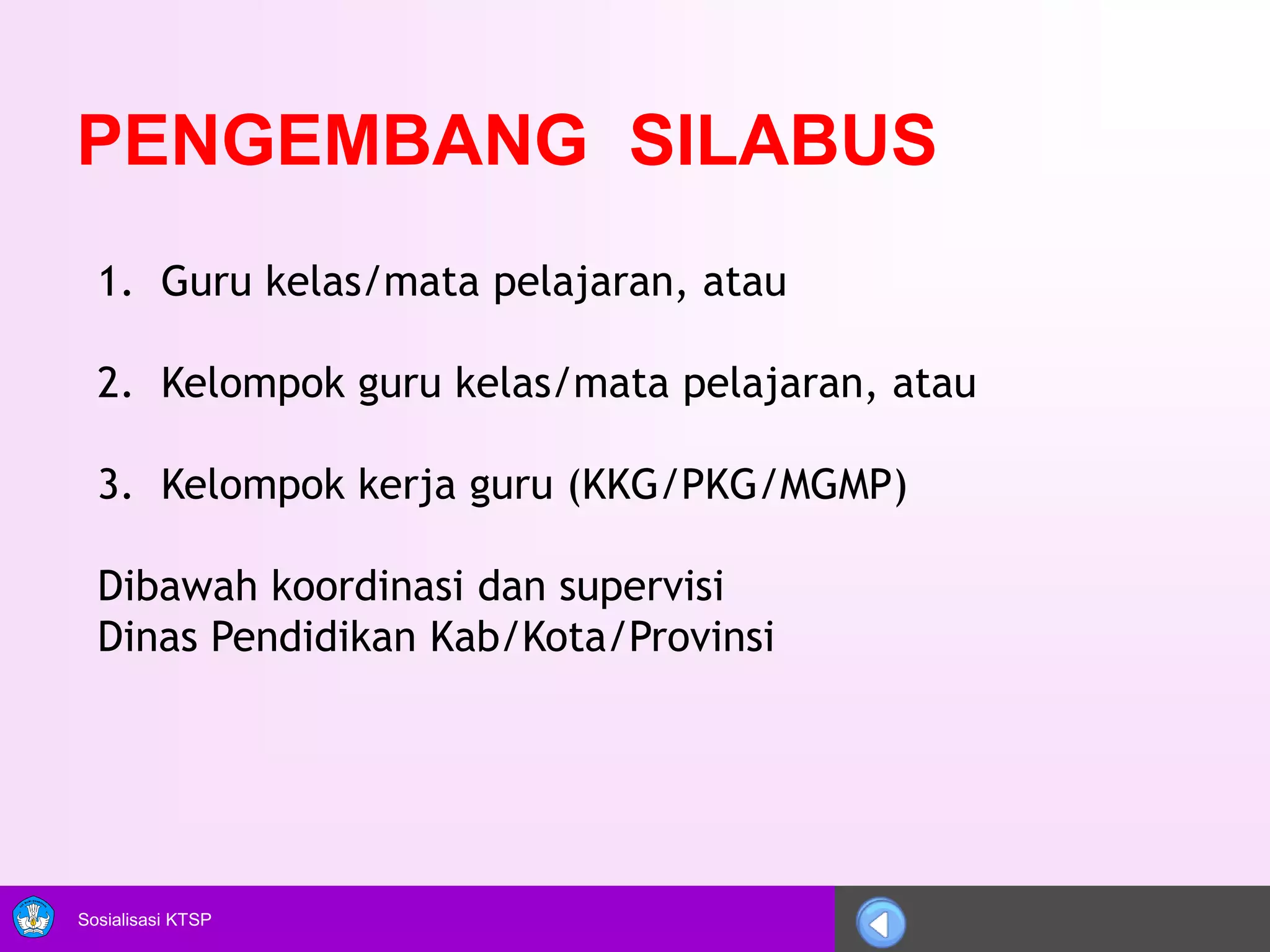 PENGEMBANG SILABUS

1. Guru kelas/mata pelajaran, atau

2. Kelompok guru kelas/mata pelajaran, atau

3. Kelompok kerja guru (KKG/PKG/MGMP)

Dibawah koordinasi dan supervisi
Dinas Pendidikan Kab/Kota/Provinsi

Sosialisasi KTSP